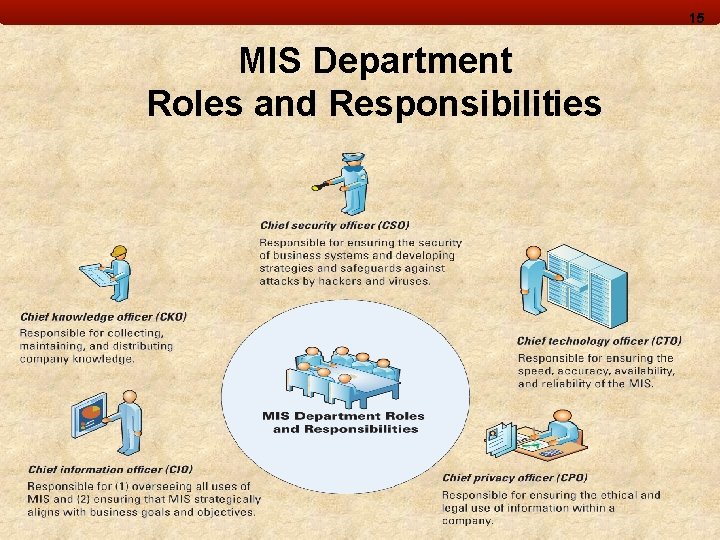 15

MIS Department
Roles and Responsibilities

Chief security officer (CSO)
Responsible for ensuring the security of business systems and developing strategies and safeguards against attacks by hackers and viruses.

Chief knowledge officer (CKO)
Responsible for collecting, maintaining, and distributing company knowledge.

Chief technology officer (CTO)
Responsible for ensuring the speed, accuracy, availability, and reliability of the MIS.

MIS Department Roles and Responsibilities

Chief information officer (CIO)
Responsible for (1) overseeing all uses of MIS and (2) ensuring that MIS strategically aligns with business goals and objectives.

Chief privacy officer (CPO)
Responsible for ensuring the ethical and legal use of information within a company.